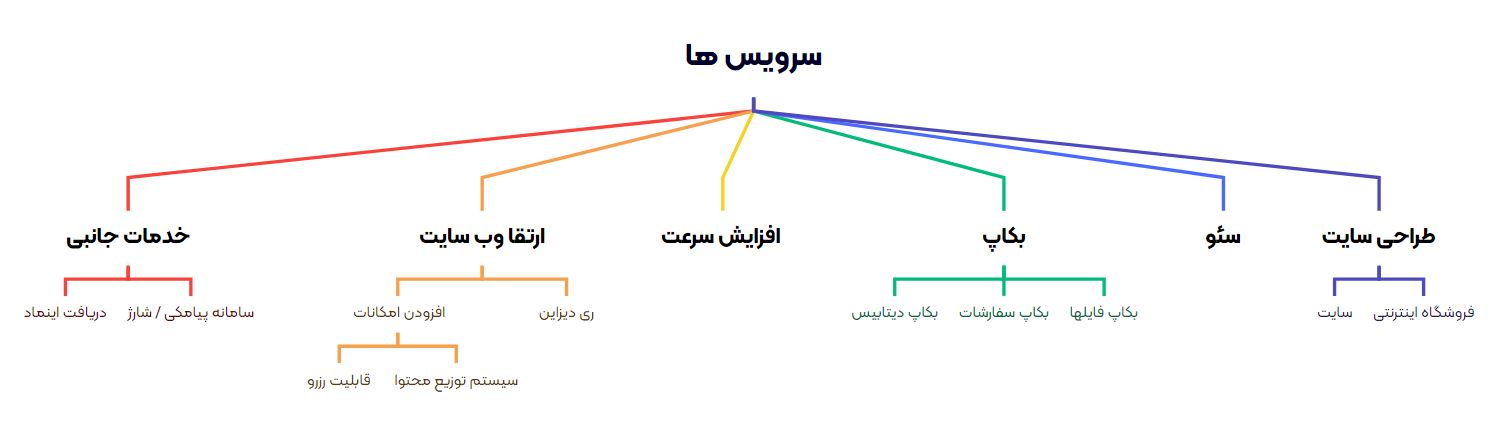 سرویس ها

طراحی سایت
فروشگاه اینترنتی
سایت

سئو

بکاپ
بکاپ فایلها
بکاپ سفارشات
بکاپ دیتابیس

افزایش سرعت

ارتقا وب سایت
ری دیزاین
افزودن امکانات
سیستم توزیع محتوا
قابلیت رزرو

خدمات جانبی
سامانه پیامکی / شارژ
دریافت اینماد